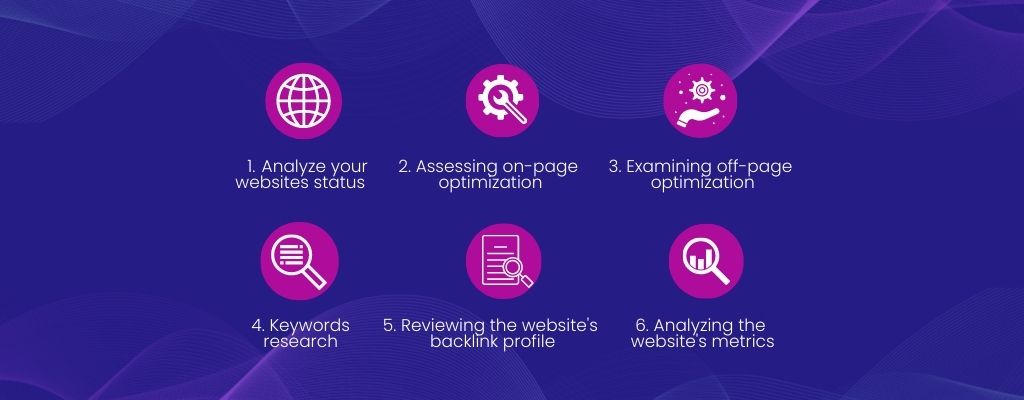 1. Analyze your websites status

2. Assessing on-page optimization

3. Examining off-page optimization

4. Keywords research

5. Reviewing the website's backlink profile

6. Analyzing the website's metrics